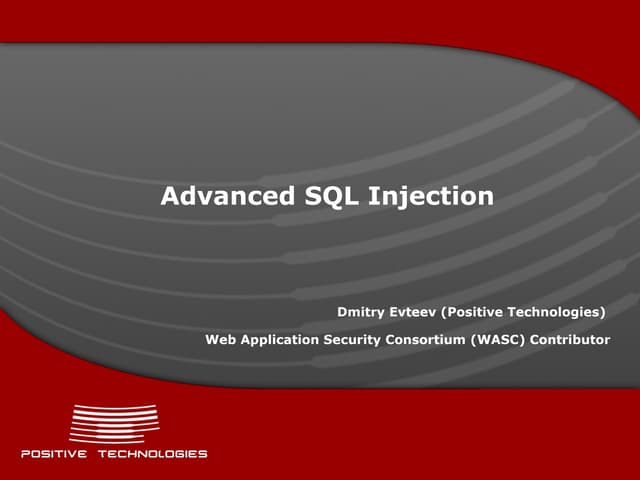 Advanced SQL Injection

Dmitry Evteev (Positive Technologies)

Web Application Security Consortium (WASC) Contributor

POSITIVE TECHNOLOGIES